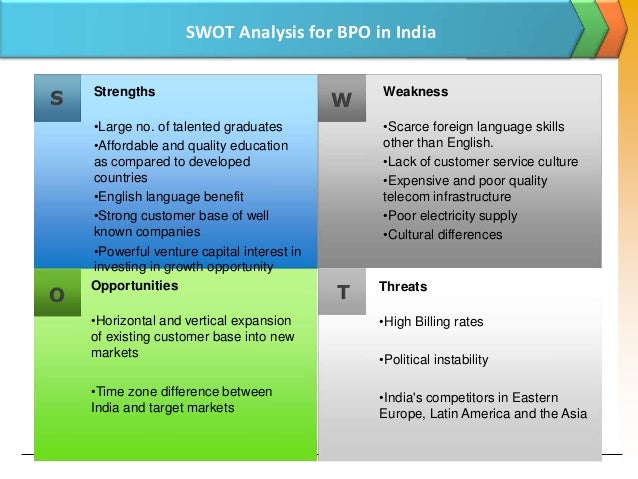 SWOT Analysis for BPO in India

S

Strengths

•Large no. of talented graduates
•Affordable and quality education as compared to developed countries
•English language benefit
•Strong customer base of well known companies
•Powerful venture capital interest in investing in growth opportunity

W

Weakness

•Scarce foreign language skills other than English.
•Lack of customer service culture
•Expensive and poor quality telecom infrastructure
•Poor electricity supply
•Cultural differences

O

Opportunities

•Horizontal and vertical expansion of existing customer base into new markets

•Time zone difference between India and target markets

T

Threats

•High Billing rates

•Political instability

•India's competitors in Eastern Europe, Latin America and the Asia